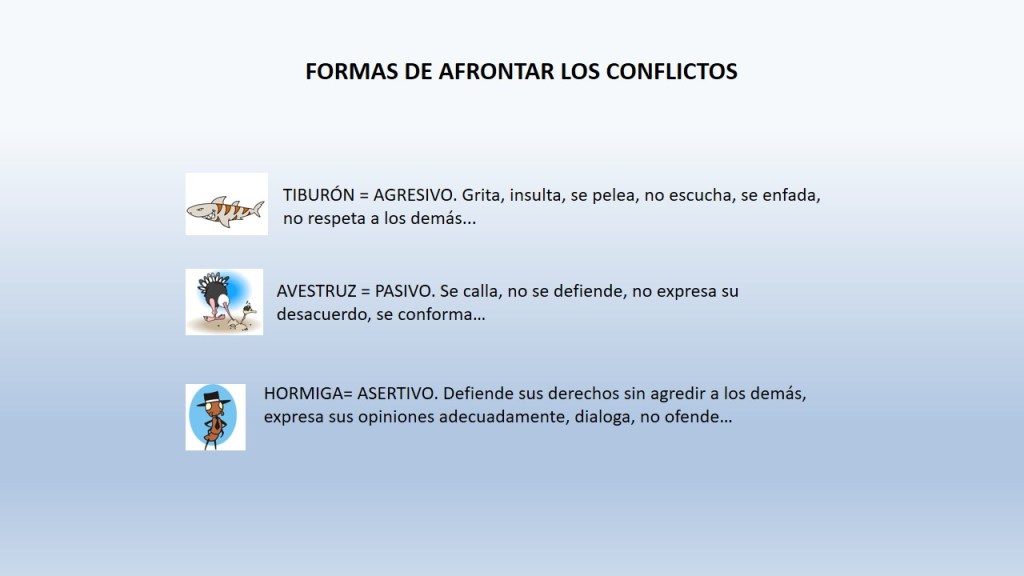 FORMAS DE AFRONTAR LOS CONFLICTOS

TIBURÓN = AGRESIVO. Grita, insulta, se pelea, no escucha, se enfada, no respeta a los demás…

AVESTRUZ = PASIVO. Se calla, no se defiende, no expresa su desacuerdo, se conforma…

HORMIGA= ASERTIVO. Defiende sus derechos sin agredir a los demás, expresa sus opiniones adecuadamente, dialoga, no ofende…